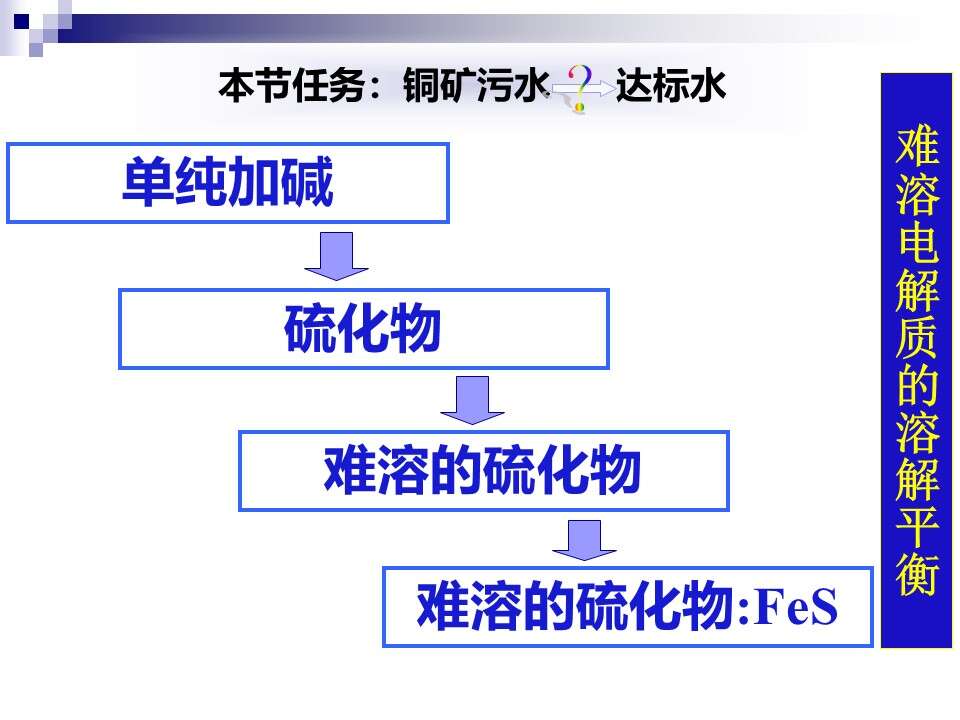 本节任务：铜矿污水 ? 达标水

单纯加碱

硫化物

难溶的硫化物

难溶的硫化物:FeS

难溶电解质的溶解平衡